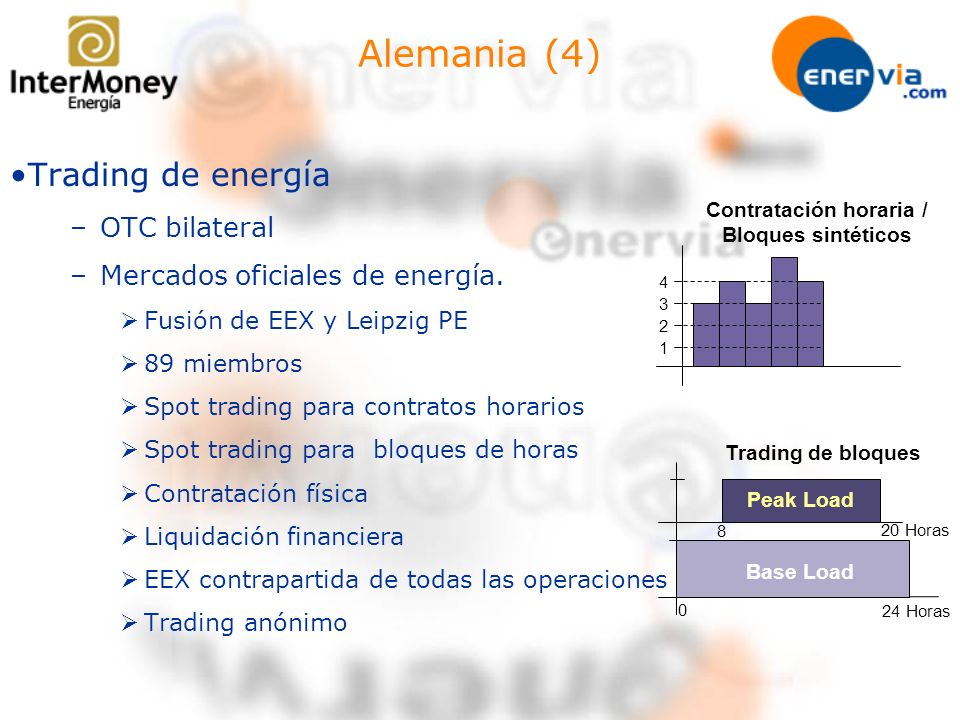 InterMoney Energía

Alemania (4)

enervia.com

•Trading de energía

– OTC bilateral

– Mercados oficiales de energía.

➢ Fusión de EEX y Leipzig PE

➢ 89 miembros

➢ Spot trading para contratos horarios

➢ Spot trading para bloques de horas

➢ Contratación física

➢ Liquidación financiera

➢ EEX contrapartida de todas las operaciones

➢ Trading anónimo

Contratación horaria / Bloques sintéticos

4
3
2
1

Trading de bloques

Peak Load

8

20 Horas

Base Load

0

24 Horas